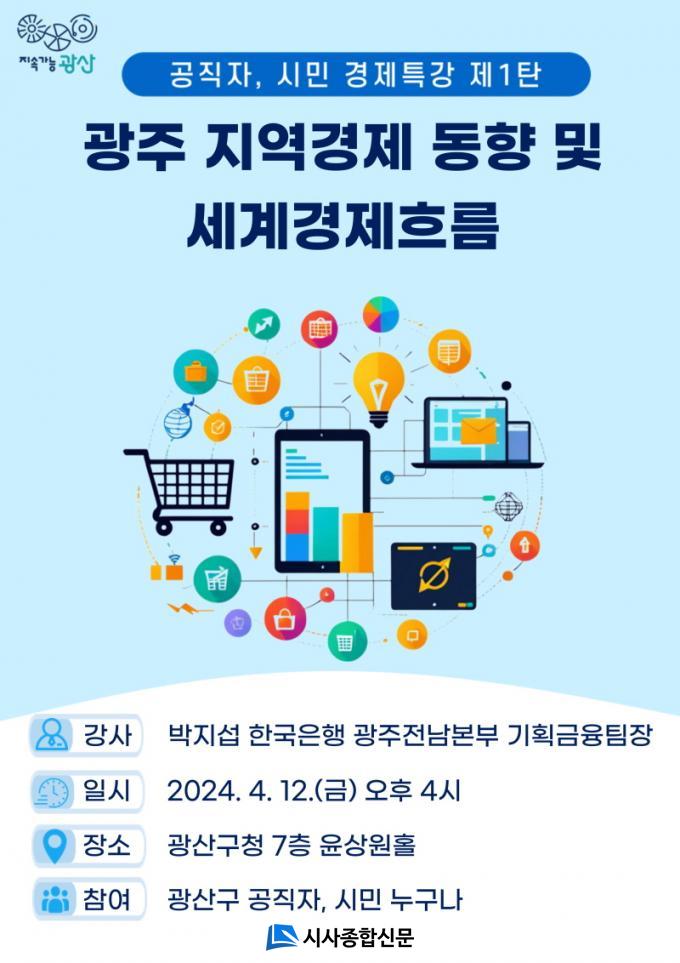 지속가능 광산

공직자, 시민 경제특강 제1탄

광주 지역경제 동향 및 세계경제흐름

강사 박지섭 한국은행 광주전남본부 기획금융팀장

일시 2024. 4. 12.(금) 오후 4시

장소 광산구청 7층 윤상원홀

참여 광산구 공직자, 시민 누구나

시사종합신문